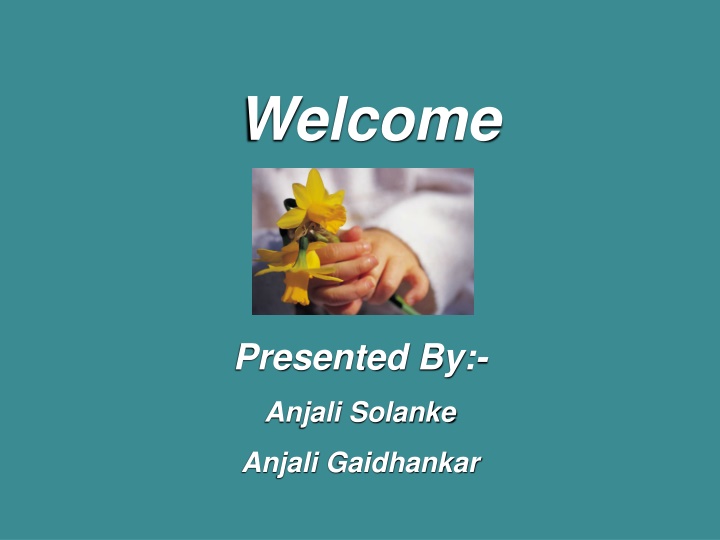 Welcome

Presented By:-

Anjali Solanke

Anjali Gaidhankar